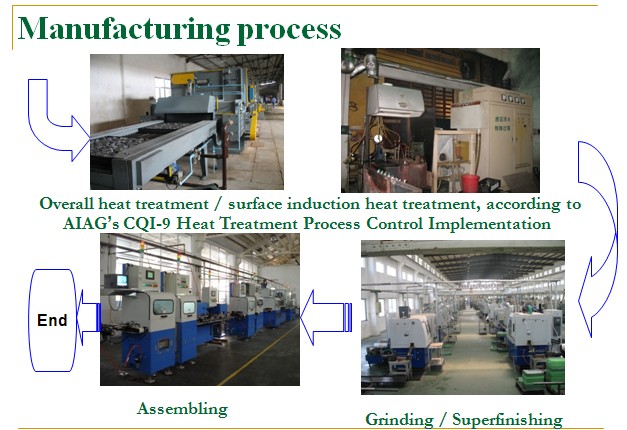 Manufacturing process

Overall heat treatment / surface induction heat treatment, according to AIAG's CQI-9 Heat Treatment Process Control Implementation

End

Assembling

Grinding / Superfinishing